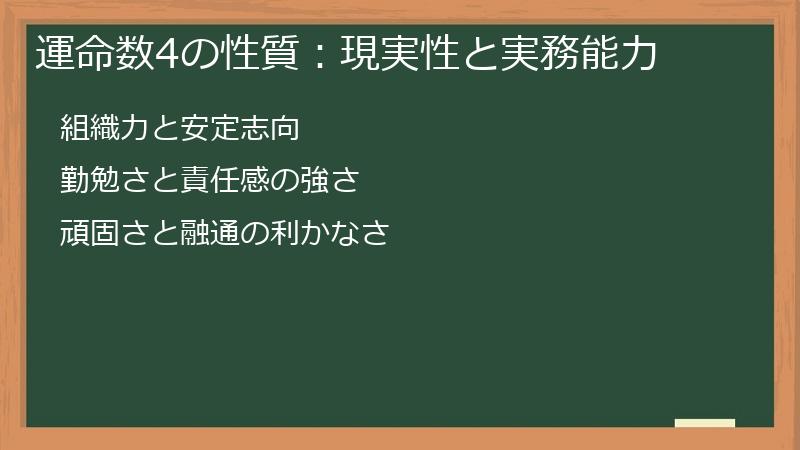 運命数4の性質：現実性と実務能力

組織力と安定志向

勤勉さと責任感の強さ

頑固さと融通の利かなさ